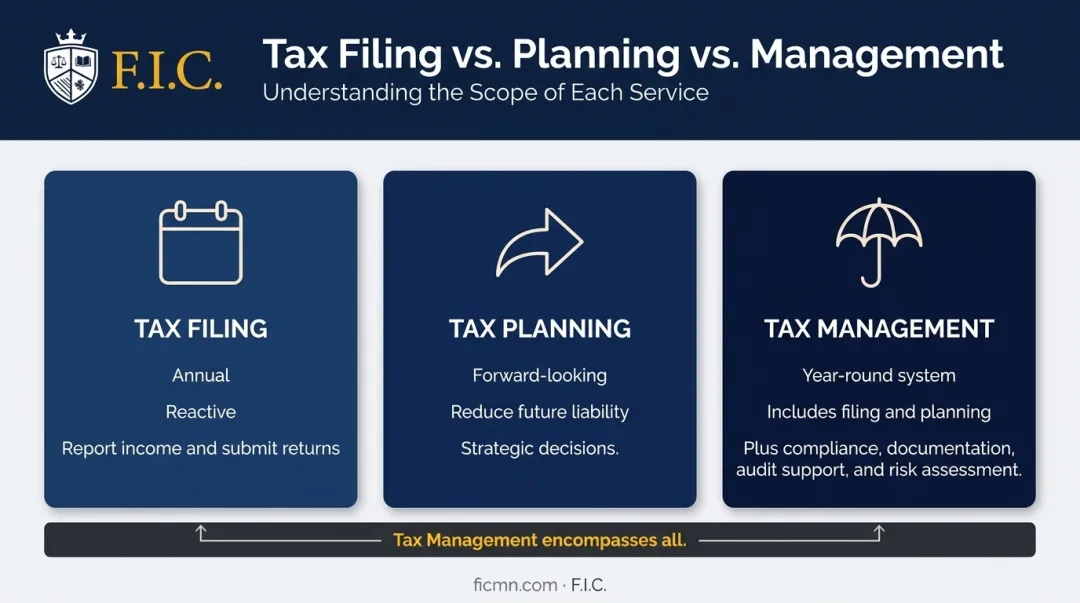 F.I.C.

Tax Filing vs. Planning vs. Management

Understanding the Scope of Each Service

TAX FILING

Annual

Reactive

Report income and submit returns

TAX PLANNING

Forward-looking

Reduce future liability

Strategic decisions.

TAX MANAGEMENT

Year-round system

Includes filing and planning

Plus compliance, documentation, audit support, and risk assessment.

Tax Management encompasses all.

ficmn.com · F.I.C.